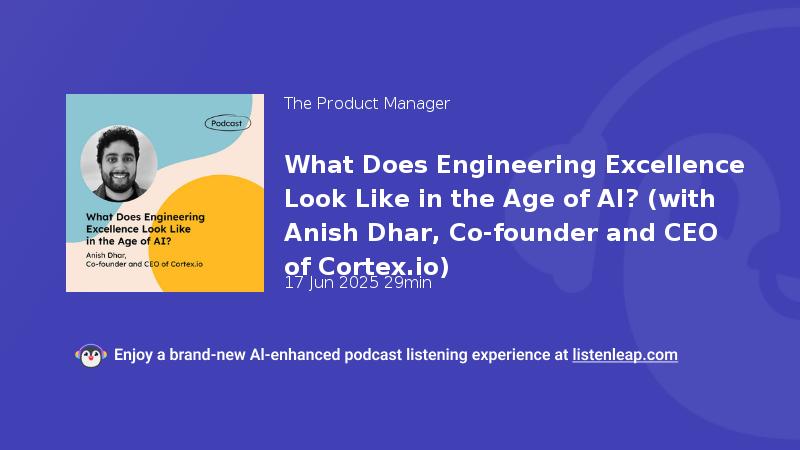 Podcast

What Does Engineering Excellence Look Like in the Age of AI?

Anish Dhar, Co-founder and CEO of Cortex.io

The Product Manager

What Does Engineering Excellence Look Like in the Age of AI? (with Anish Dhar, Co-founder and CEO of Cortex.io)

17 Jun 2025 29min

Enjoy a brand-new AI-enhanced podcast listening experience at listenleap.com